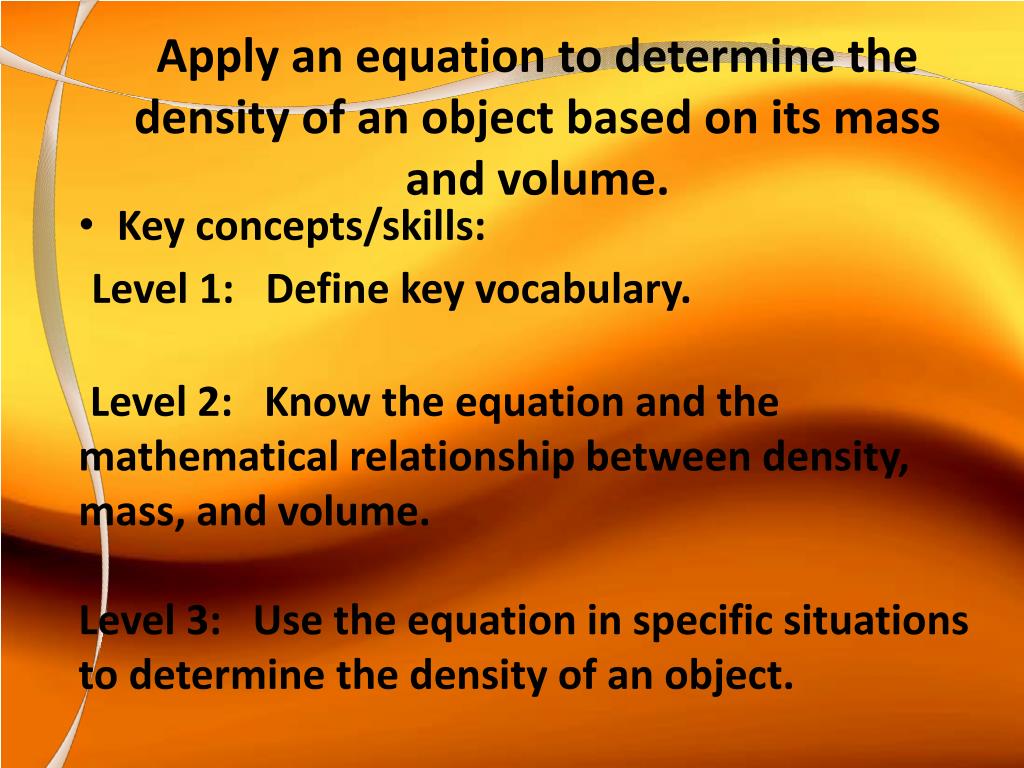 Apply an equation to determine the density of an object based on its mass and volume.

• Key concepts/skills:

Level 1: Define key vocabulary.

Level 2: Know the equation and the mathematical relationship between density, mass, and volume.

Level 3: Use the equation in specific situations to determine the density of an object.